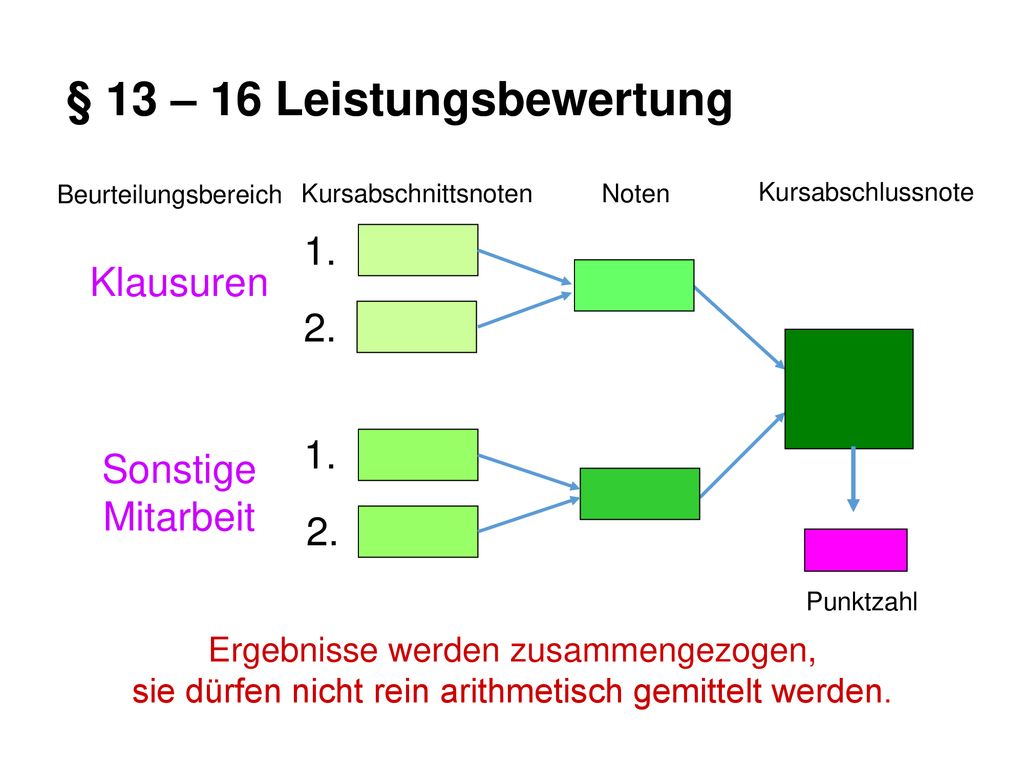 § 13 – 16 Leistungsbewertung

Beurteilungsbereich

Kursabschnittsnoten

Noten

Kursabschlussnote

Klausuren

1.

2.

Sonstige Mitarbeit

1.

2.

Punktzahl

Ergebnisse werden zusammengezogen, sie dürfen nicht rein arithmetisch gemittelt werden.